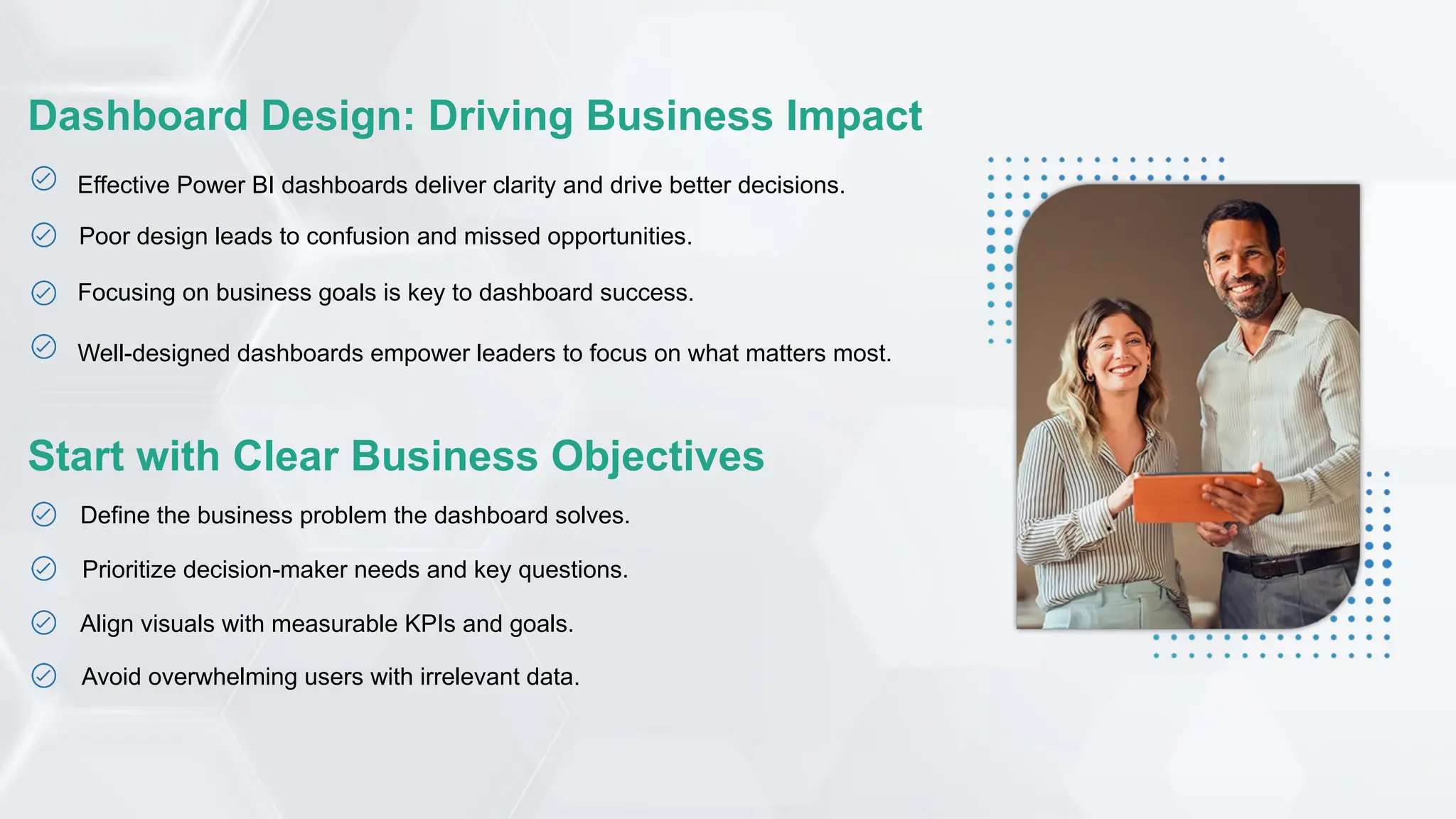 Dashboard Design: Driving Business Impact

Effective Power BI dashboards deliver clarity and drive better decisions.

Poor design leads to confusion and missed opportunities.

Focusing on business goals is key to dashboard success.

Well-designed dashboards empower leaders to focus on what matters most.

Start with Clear Business Objectives

Define the business problem the dashboard solves.

Prioritize decision-maker needs and key questions.

Align visuals with measurable KPIs and goals.

Avoid overwhelming users with irrelevant data.